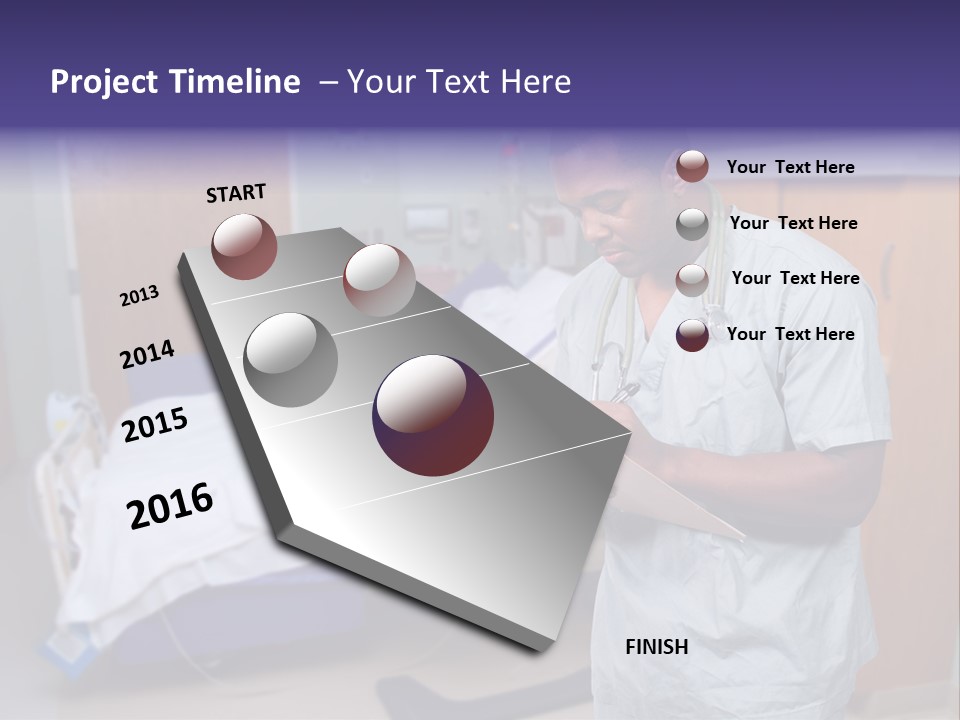 Project Timeline – Your Text Here

START

2013

2014

2015

2016

Your Text Here

Your Text Here

Your Text Here

Your Text Here

FINISH